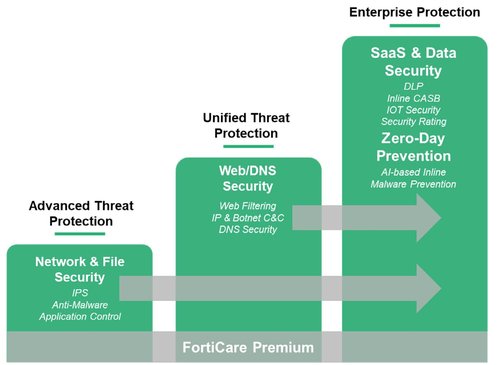 Advanced Threat Protection

Network & File Security
IPS
Anti-Malware
Application Control

Unified Threat Protection

Web/DNS Security
Web Filtering
IP & Botnet C&C
DNS Security

Enterprise Protection

SaaS & Data Security
DLP
Inline CASB
IOT Security
Security Rating

Zero-Day Prevention
AI-based Inline Malware Prevention

FortiCare Premium